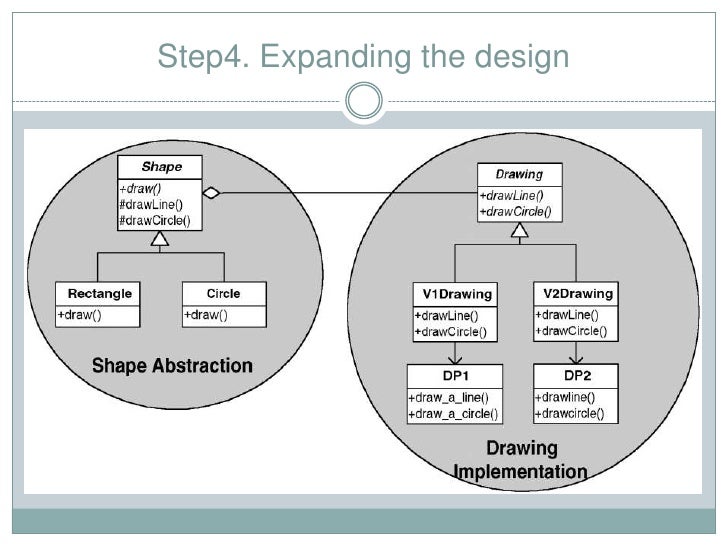 Step4. Expanding the design

Shape
+draw()
#drawLine()
#drawCircle()

Rectangle
+draw()

Circle
+draw()

Shape Abstraction

Drawing
+drawLine()
+drawCircle()

V1Drawing
+drawLine()
+drawCircle()

V2Drawing
+drawLine()
+drawCircle()

DP1
+draw_a_line()
+draw_a_circle()

DP2
+drawline()
+drawcircle()

Drawing Implementation